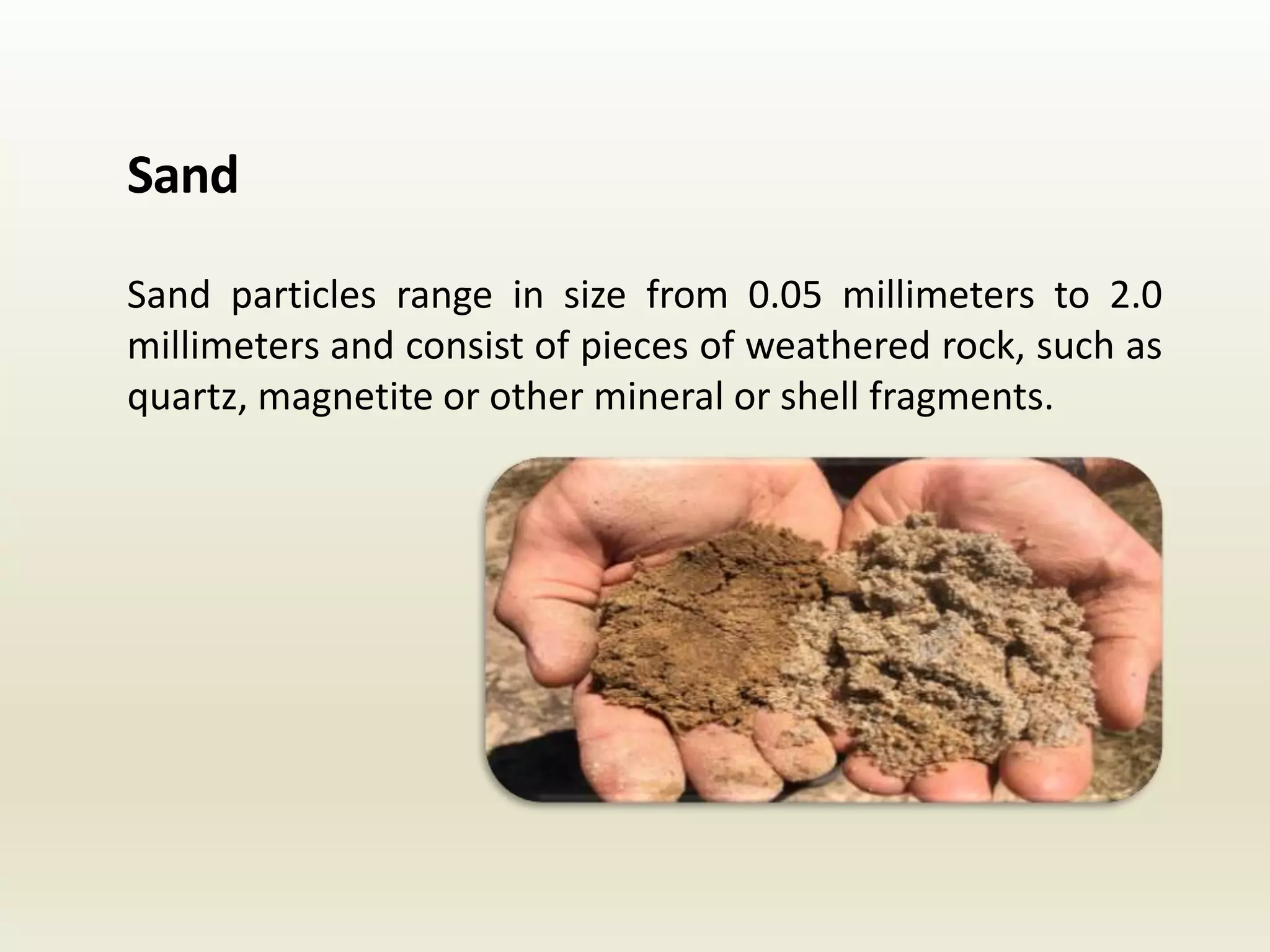 Sand

Sand particles range in size from 0.05 millimeters to 2.0 millimeters and consist of pieces of weathered rock, such as quartz, magnetite or other mineral or shell fragments.